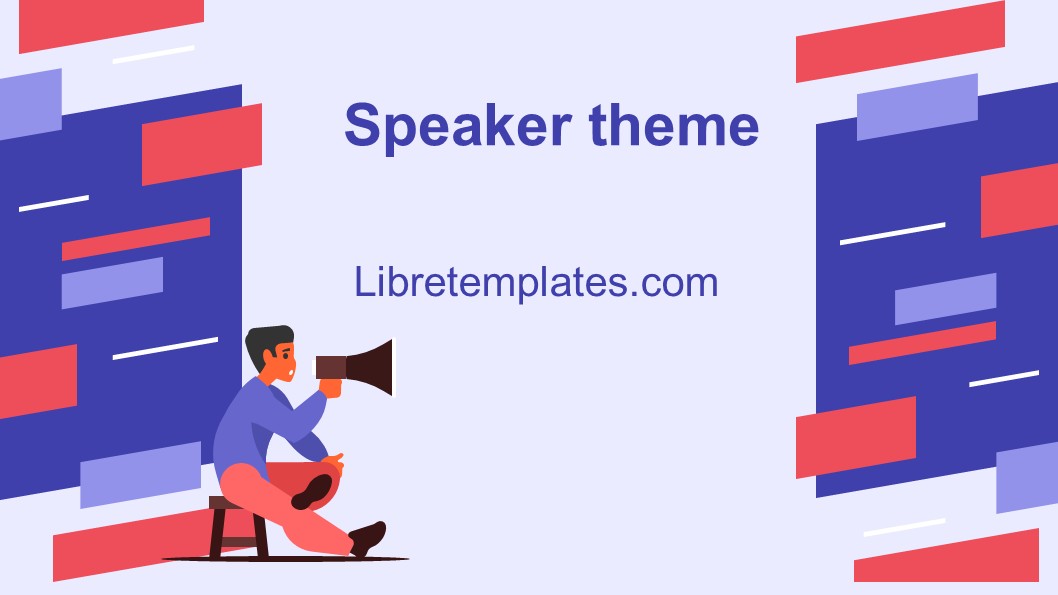 Speaker theme

Libretemplates.com